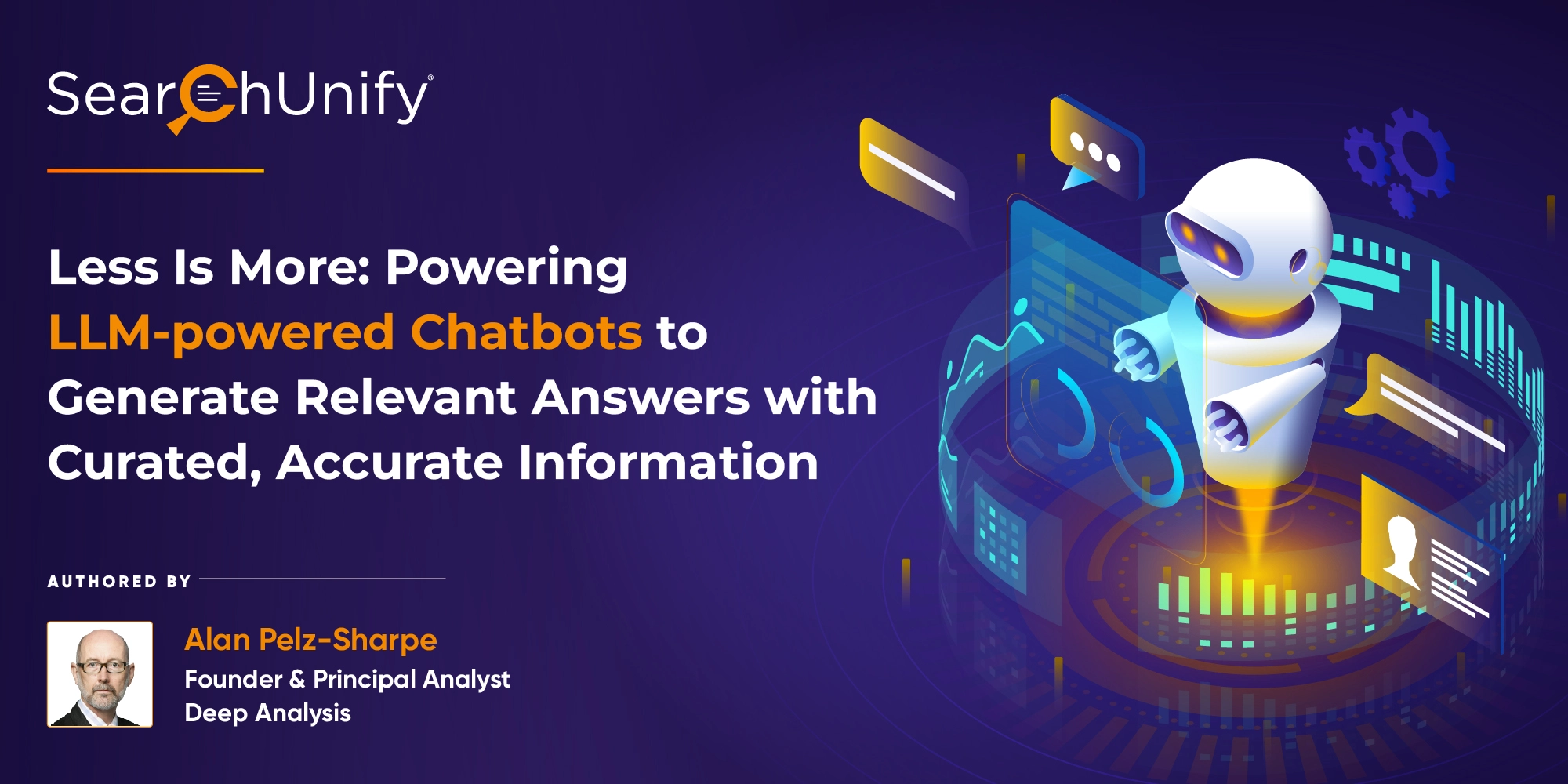 SearchUnify®

Less Is More: Powering LLM-powered Chatbots to Generate Relevant Answers with Curated, Accurate Information

AUTHORED BY

Alan Pelz-Sharpe
Founder & Principal Analyst
Deep Analysis